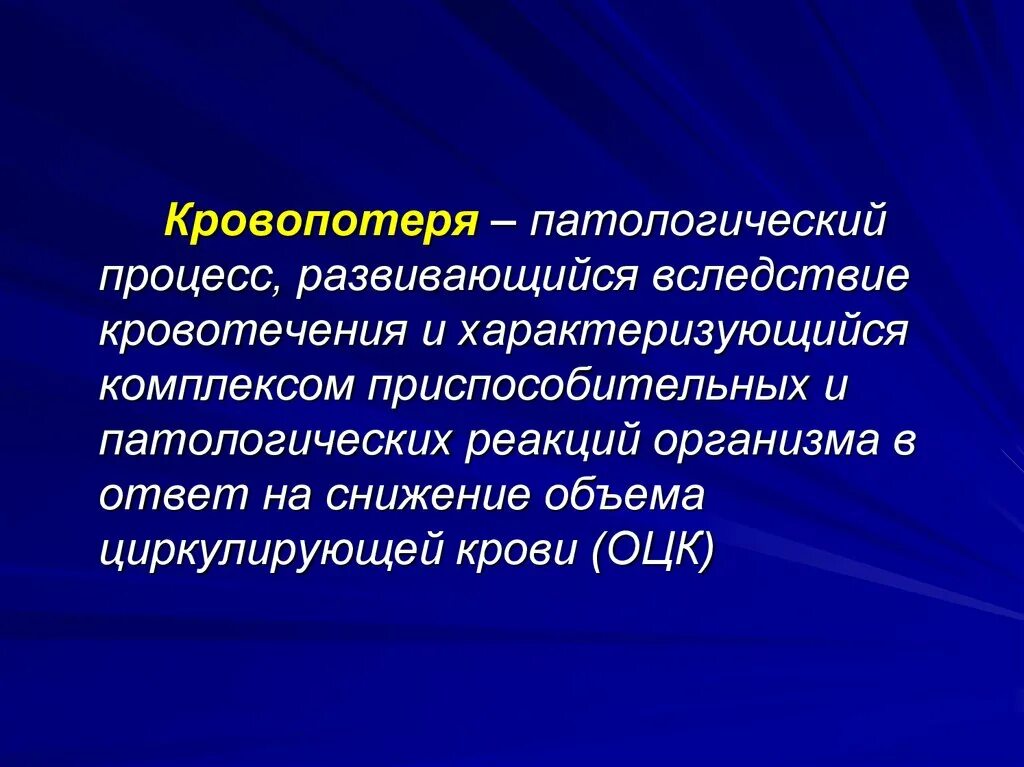 Кровопотеря – патологический процесс, развивающийся вследствие кровотечения и характеризующийся комплексом приспособительных и патологических реакций организма в ответ на снижение объема циркулирующей крови (ОЦК)